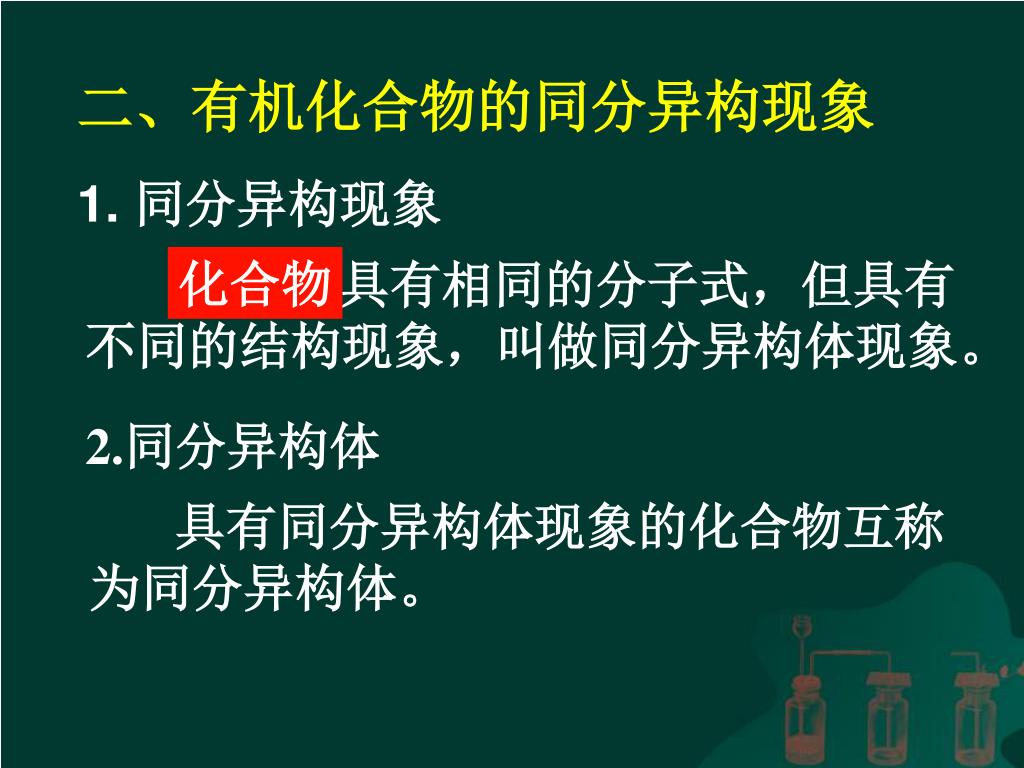 二、有机化合物的同分异构现象

1. 同分异构现象

化合物具有相同的分子式，但具有不同的结构现象，叫做同分异构体现象。

2.同分异构体

具有同分异构体现象的化合物互称为同分异构体。